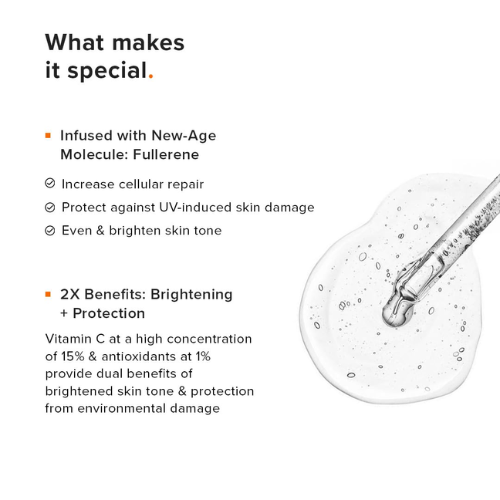 What makes
it special.

Infused with New-Age Molecule: Fullerene

Increase cellular repair

Protect against UV-induced skin damage

Even & brighten skin tone

2X Benefits: Brightening + Protection

Vitamin C at a high concentration of 15% & antioxidants at 1% provide dual benefits of brightened skin tone & protection from environmental damage